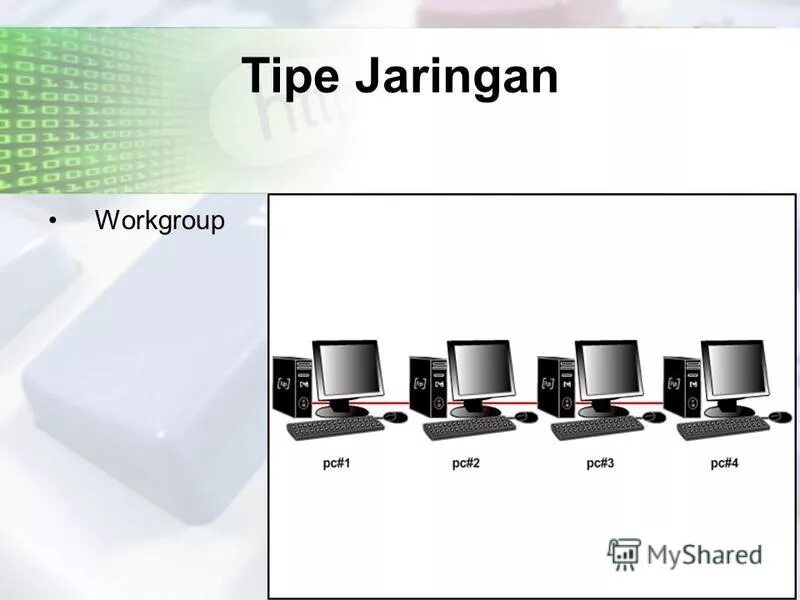 Tipe Jaringan

• Workgroup

pc#1 pc#2 pc#3 pc#4

MyShared